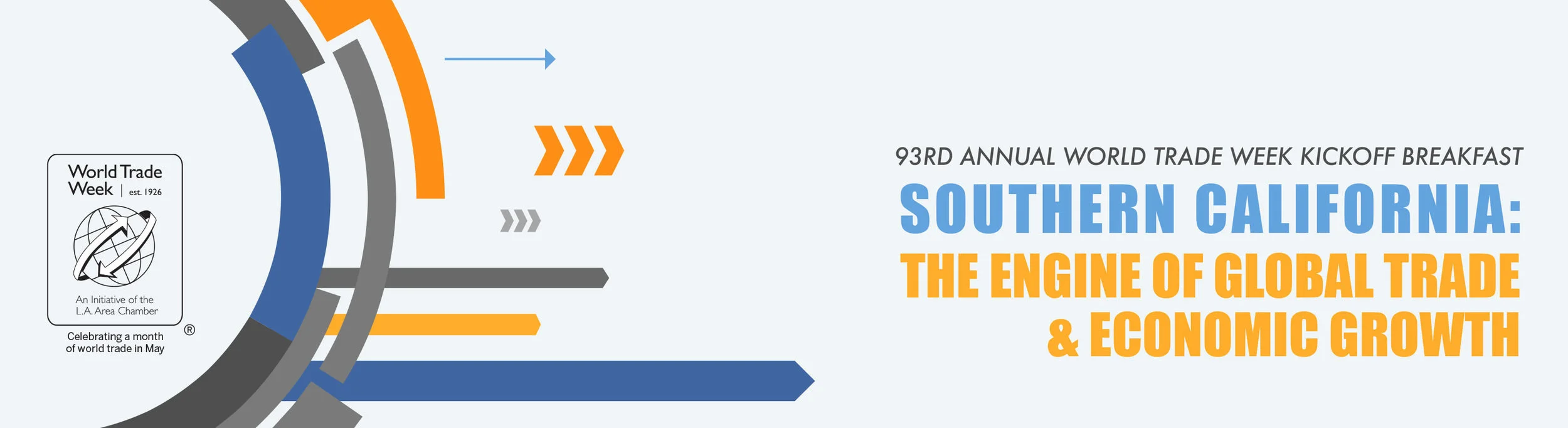 World Trade Week | est. 1926

An Initiative of the L.A. Area Chamber

®

Celebrating a month of world trade in May

93RD ANNUAL WORLD TRADE WEEK KICKOFF BREAKFAST

SOUTHERN CALIFORNIA:

THE ENGINE OF GLOBAL TRADE & ECONOMIC GROWTH